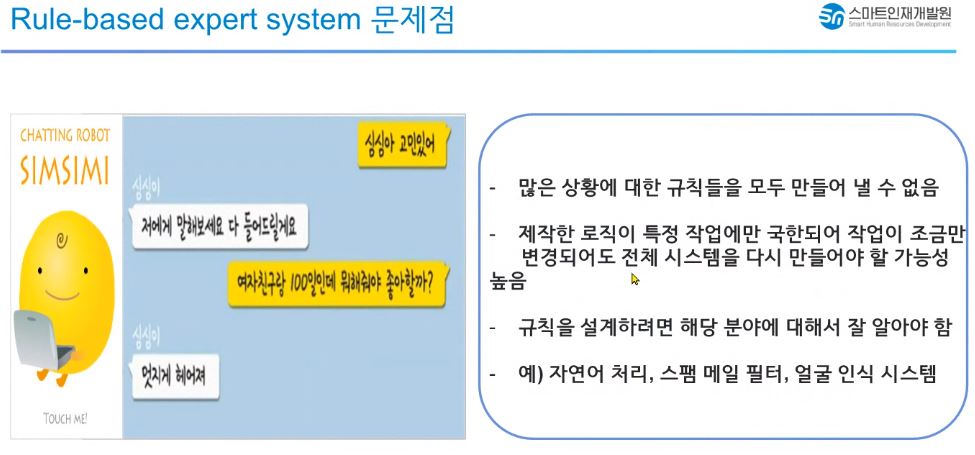 Rule-based expert system 문제점

스마트인재개발원
Smart Human Resources Development

CHATTING ROBOT
SIMSIMI

TOUCH ME!

심심아 고민있어

심심이
저에게 말해보세요 다 들어드릴게요

여자친구랑 100일인데 뭐해줘야 좋아할까?

심심이
멋지게 헤어져

- 많은 상황에 대한 규칙들을 모두 만들어 낼 수 없음

- 제작한 로직이 특정 작업에만 국한되어 작업이 조금만 변경되어도 전체 시스템을 다시 만들어야 할 가능성 높음

- 규칙을 설계하려면 해당 분야에 대해서 잘 알아야 함

- 예) 자연어 처리, 스팸 메일 필터, 얼굴 인식 시스템